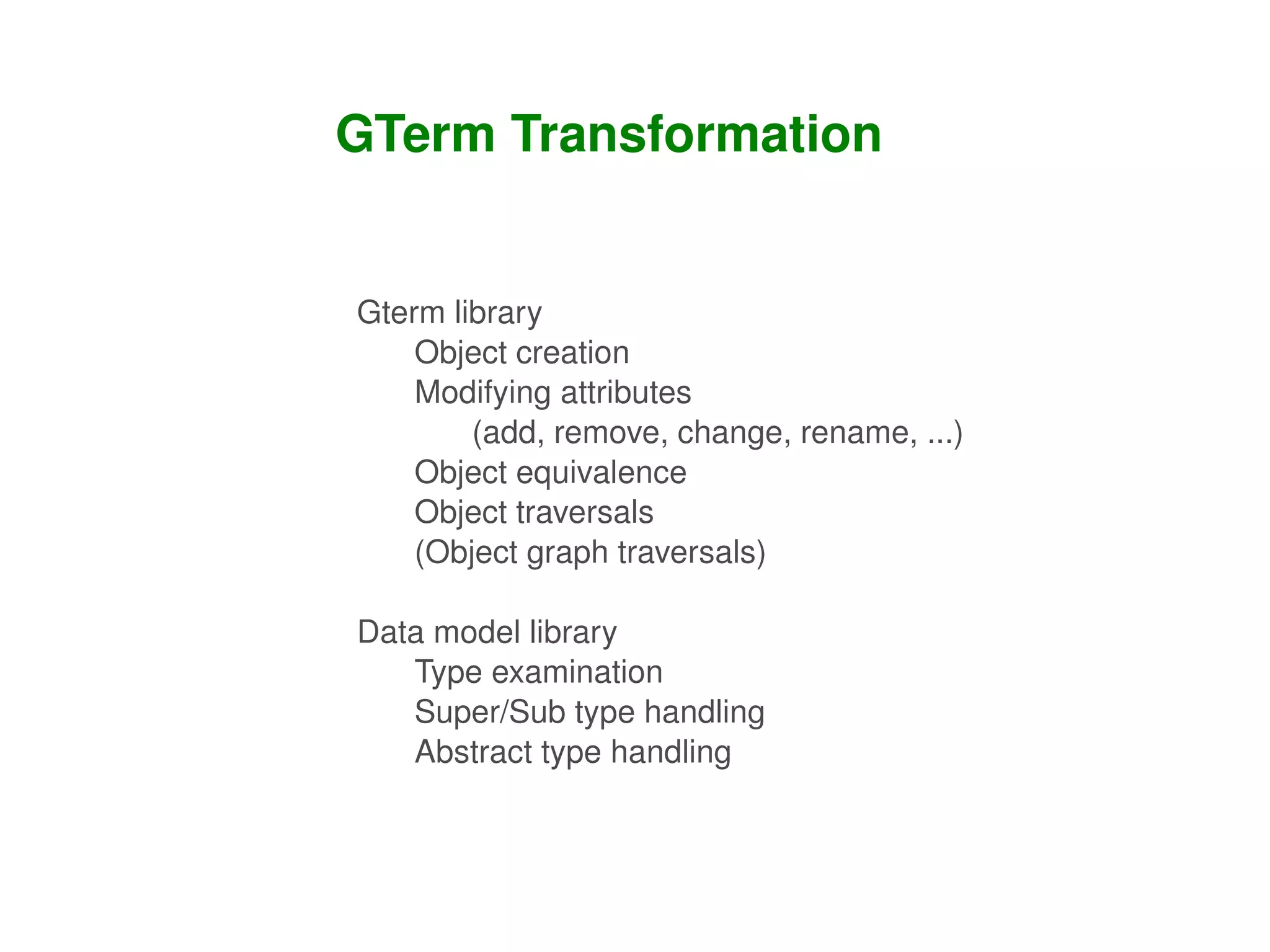 GTerm Transformation

Gterm library
Object creation
Modifying attributes
(add, remove, change, rename, ...)
Object equivalence
Object traversals
(Object graph traversals)

Data model library
Type examination
Super/Sub type handling
Abstract type handling